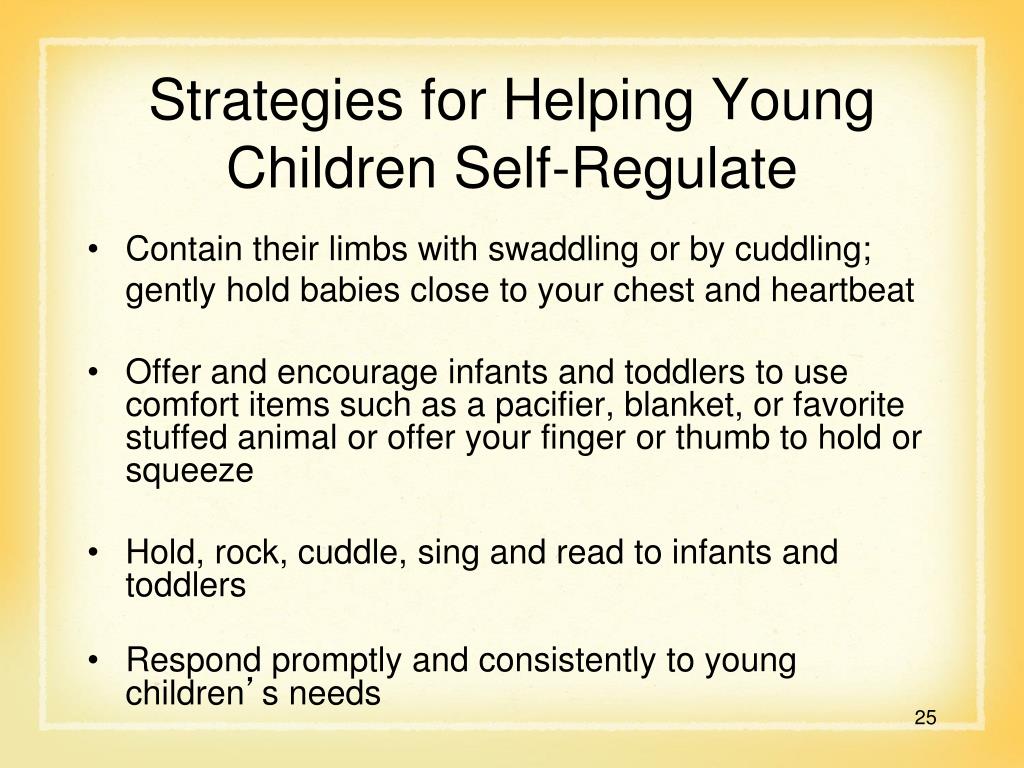 Strategies for Helping Young Children Self-Regulate

• Contain their limbs with swaddling or by cuddling; gently hold babies close to your chest and heartbeat

• Offer and encourage infants and toddlers to use comfort items such as a pacifier, blanket, or favorite stuffed animal or offer your finger or thumb to hold or squeeze

• Hold, rock, cuddle, sing and read to infants and toddlers

• Respond promptly and consistently to young children's needs

25